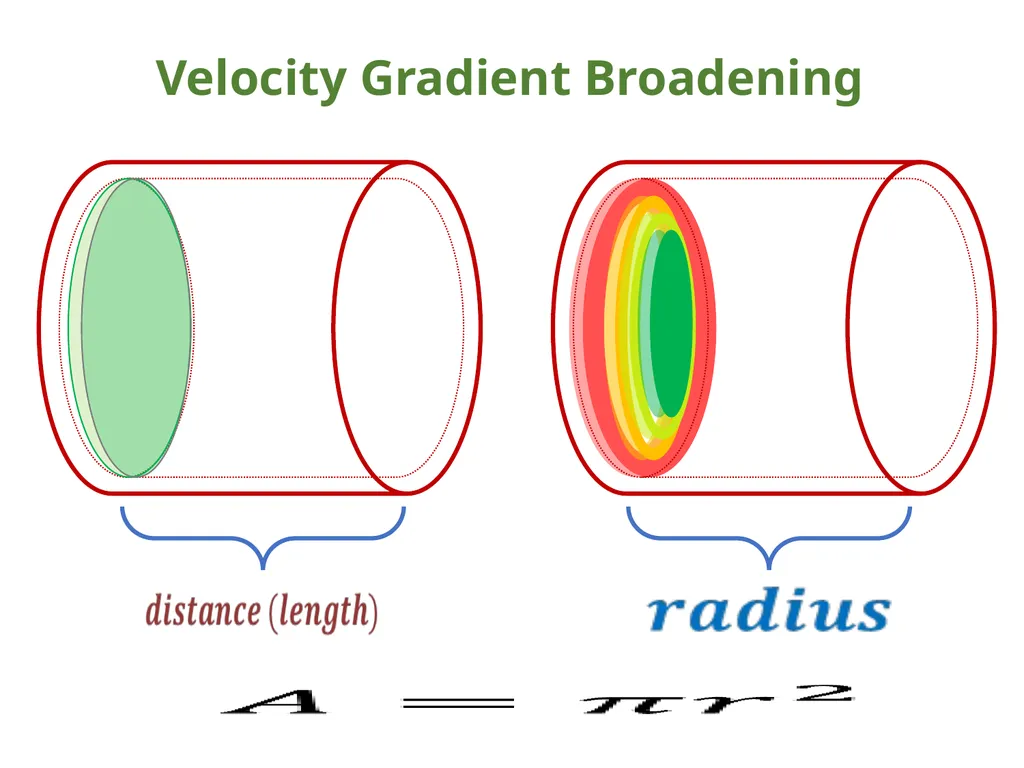 Velocity Gradient Broadening

distance (length)

radius

$A = \pi r^2$